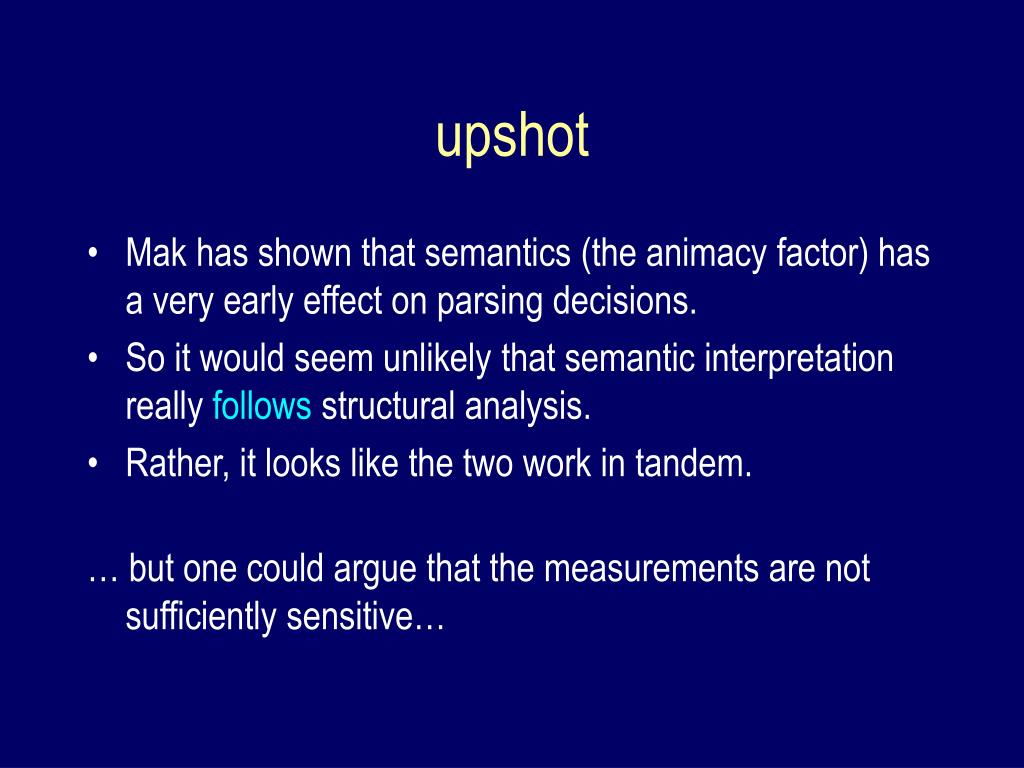 upshot

• Mak has shown that semantics (the animacy factor) has a very early effect on parsing decisions.
• So it would seem unlikely that semantic interpretation really follows structural analysis.
• Rather, it looks like the two work in tandem.

… but one could argue that the measurements are not sufficiently sensitive…